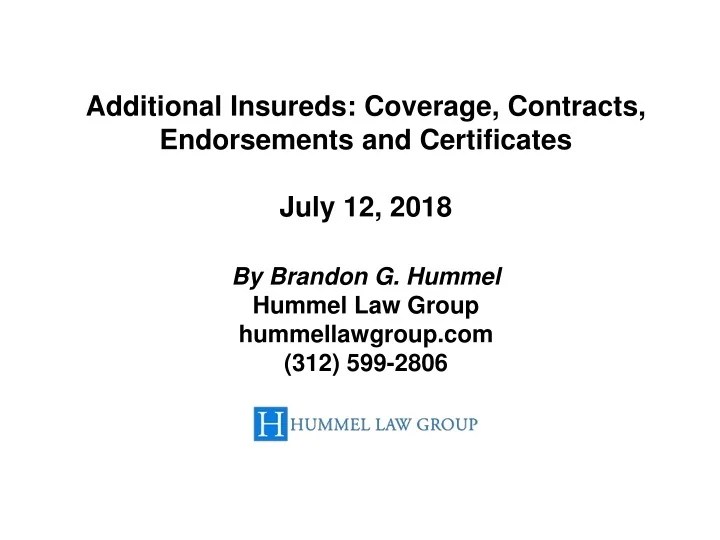 Additional Insureds: Coverage, Contracts, Endorsements and Certificates

July 12, 2018

By Brandon G. Hummel
Hummel Law Group
hummellawgroup.com
(312) 599-2806

HUMMEL LAW GROUP